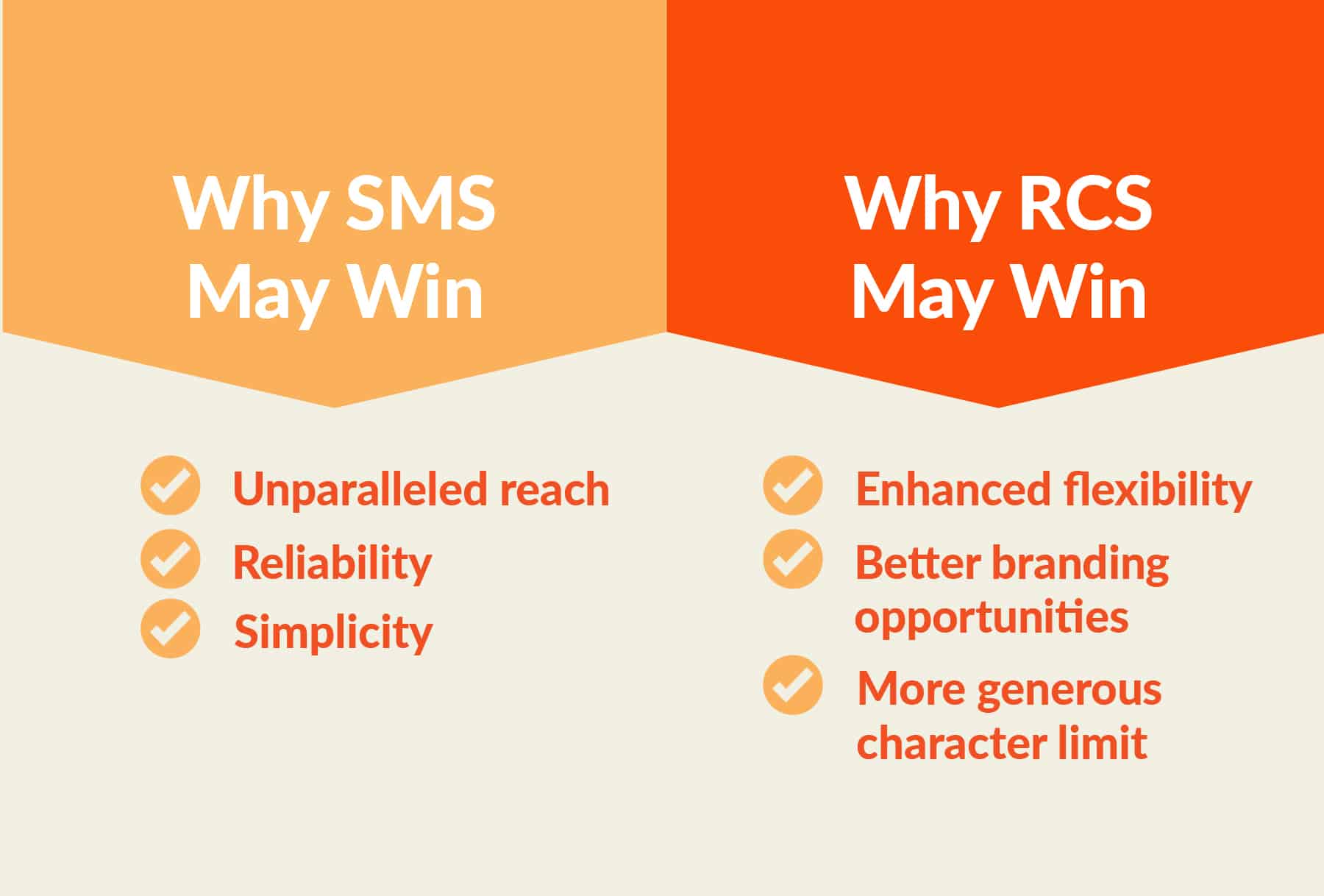 Why SMS May Win

Unparalleled reach
Reliability
Simplicity

Why RCS May Win

Enhanced flexibility
Better branding opportunities
More generous character limit